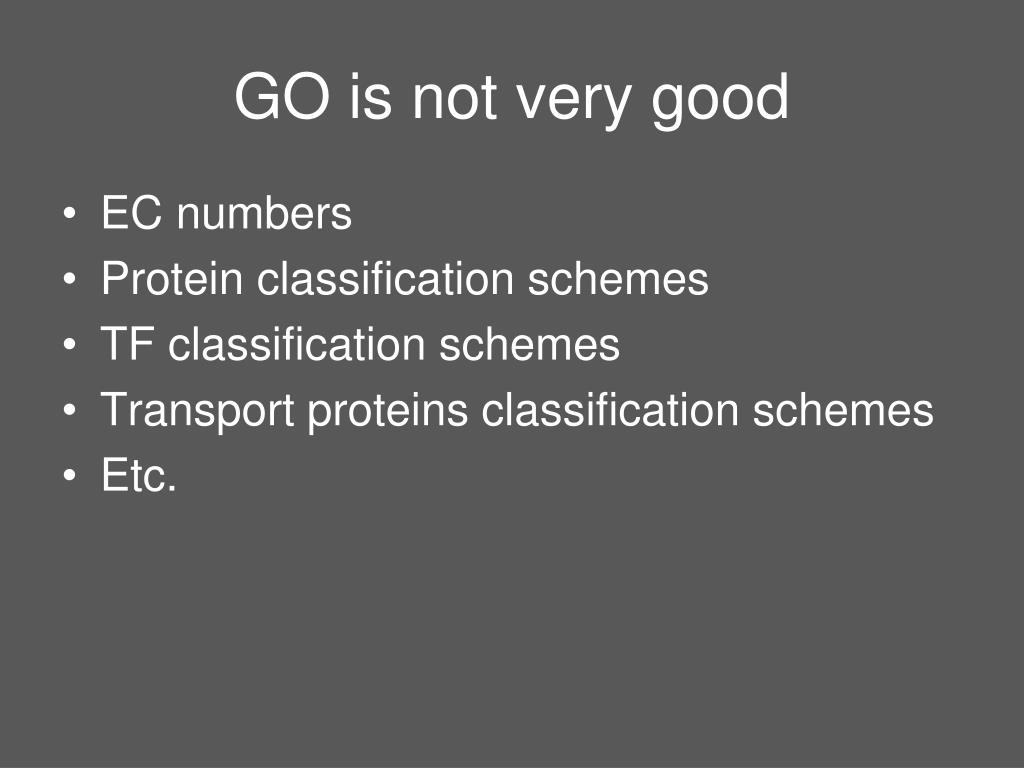 GO is not very good

• EC numbers
• Protein classification schemes
• TF classification schemes
• Transport proteins classification schemes
• Etc.